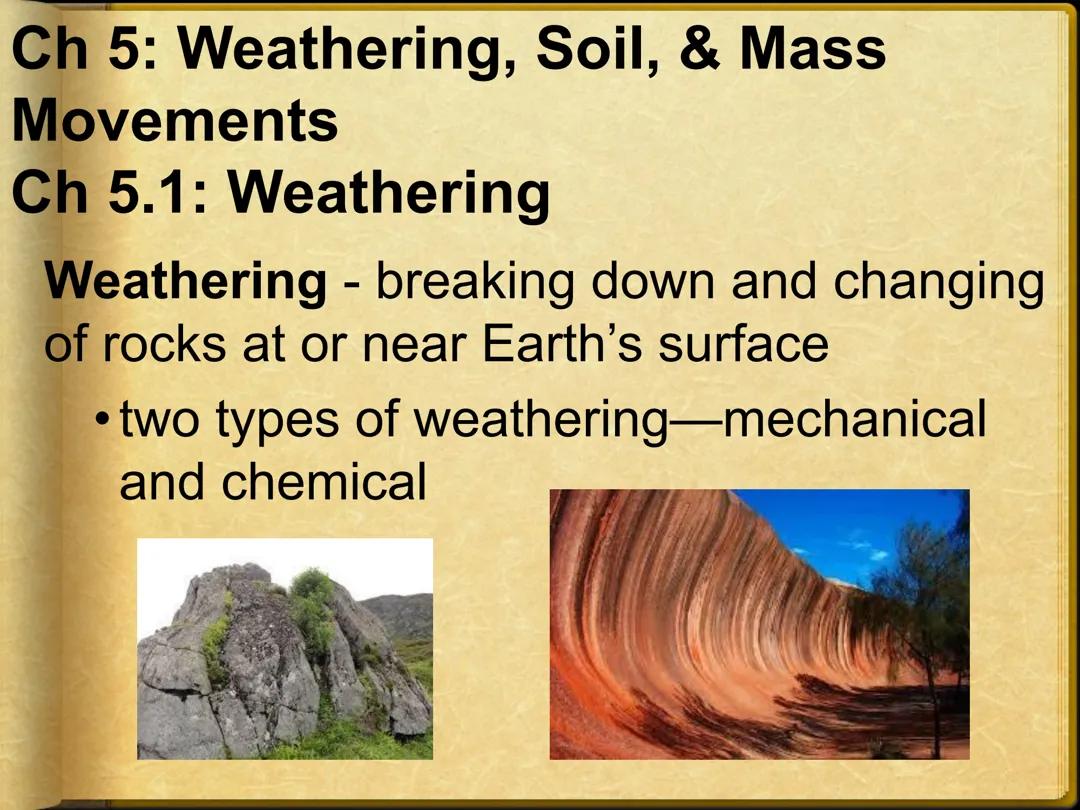 Ch 5: Weathering, Soil, & Mass Movements
Ch 5.1: Weathering

Weathering - breaking down and changing of rocks at or near Earth's surface

• two types of weathering—mechanical and chemical